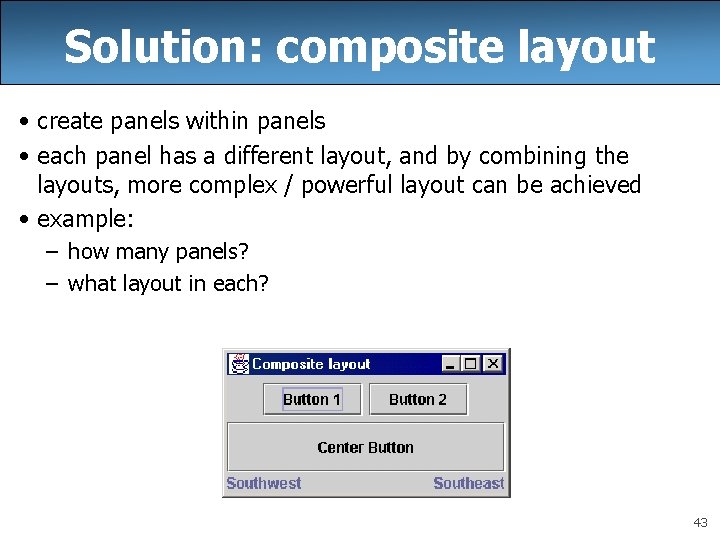 Solution: composite layout

• create panels within panels
• each panel has a different layout, and by combining the layouts, more complex / powerful layout can be achieved
• example:
– how many panels?
– what layout in each?

Composite layout
Button 1
Button 2
Center Button
Southwest
Southeast

43